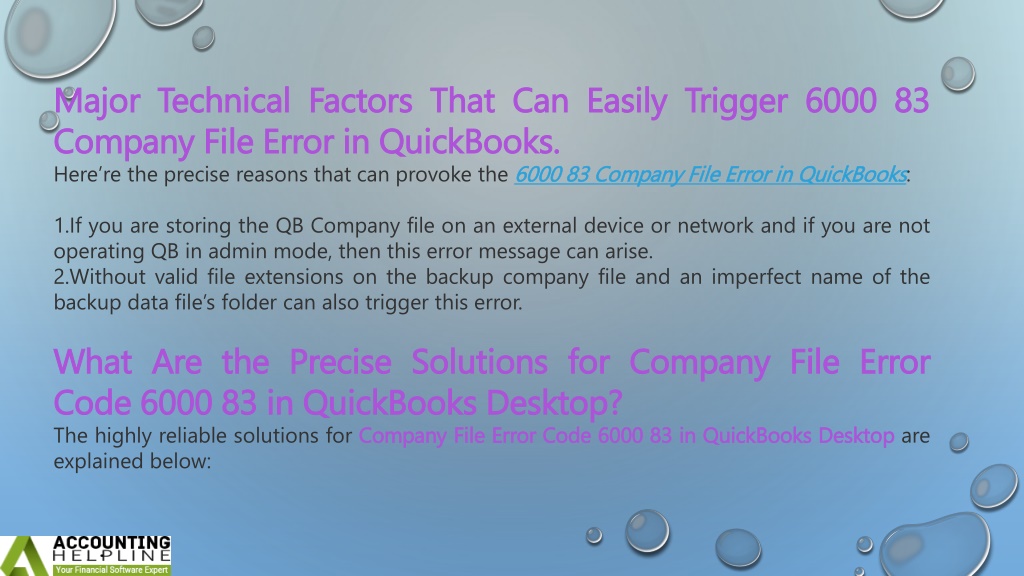 Major Technical Factors That Can Easily Trigger 6000 83 Company File Error in QuickBooks.

Here're the precise reasons that can provoke the 6000 83 Company File Error in QuickBooks:

1.If you are storing the QB Company file on an external device or network and if you are not operating QB in admin mode, then this error message can arise.
2.Without valid file extensions on the backup company file and an imperfect name of the backup data file's folder can also trigger this error.

What Are the Precise Solutions for Company File Error Code 6000 83 in QuickBooks Desktop?

The highly reliable solutions for Company File Error Code 6000 83 in QuickBooks Desktop are explained below:

ACCOUNTING HELPLINE
Your Financial Software Expert